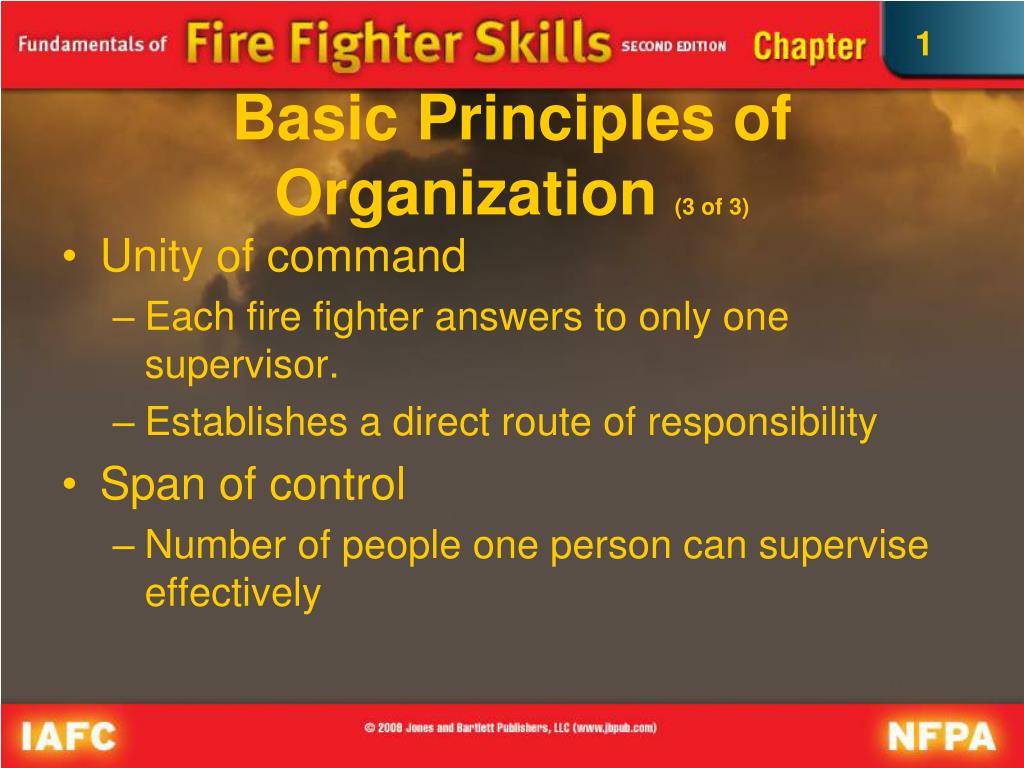 Fundamentals of Fire Fighter Skills SECOND EDITION Chapter 1

Basic Principles of Organization (3 of 3)

• Unity of command
– Each fire fighter answers to only one supervisor.
– Establishes a direct route of responsibility
• Span of control
– Number of people one person can supervise effectively

IAFC © 2009 Jones and Bartlett Publishers, LLC (www.jbpub.com) NFPA